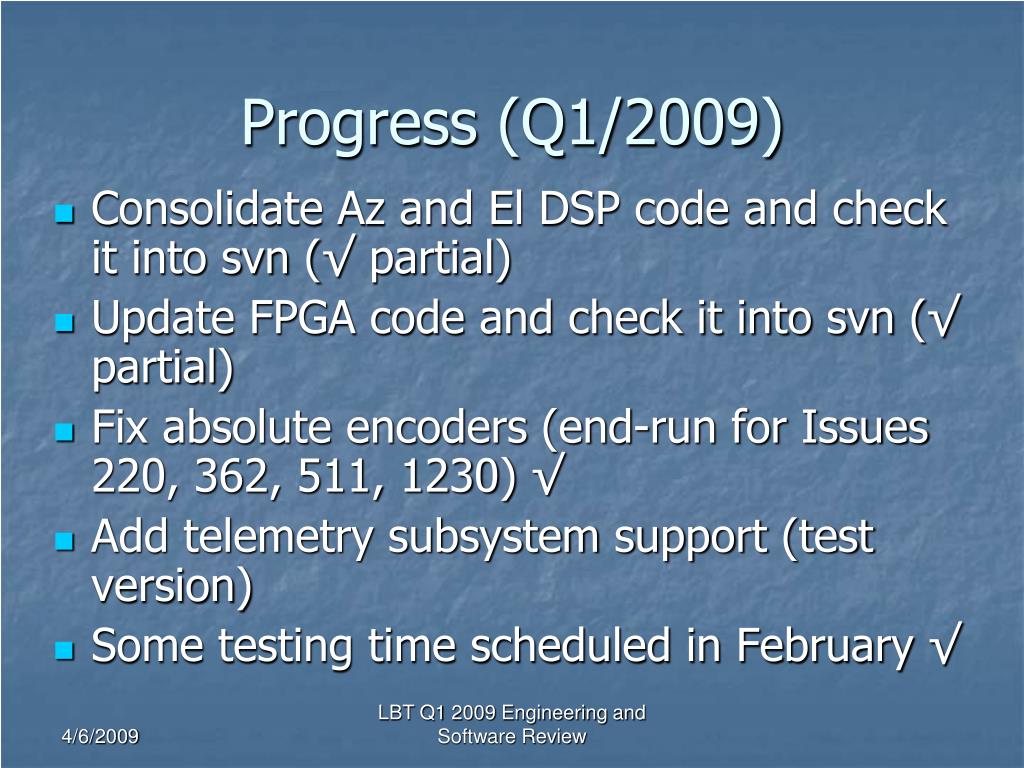 Progress (Q1/2009)

- Consolidate Az and El DSP code and check it into svn (√ partial)
- Update FPGA code and check it into svn (√ partial)
- Fix absolute encoders (end-run for Issues 220, 362, 511, 1230) √
- Add telemetry subsystem support (test version)
- Some testing time scheduled in February √

4/6/2009

LBT Q1 2009 Engineering and Software Review